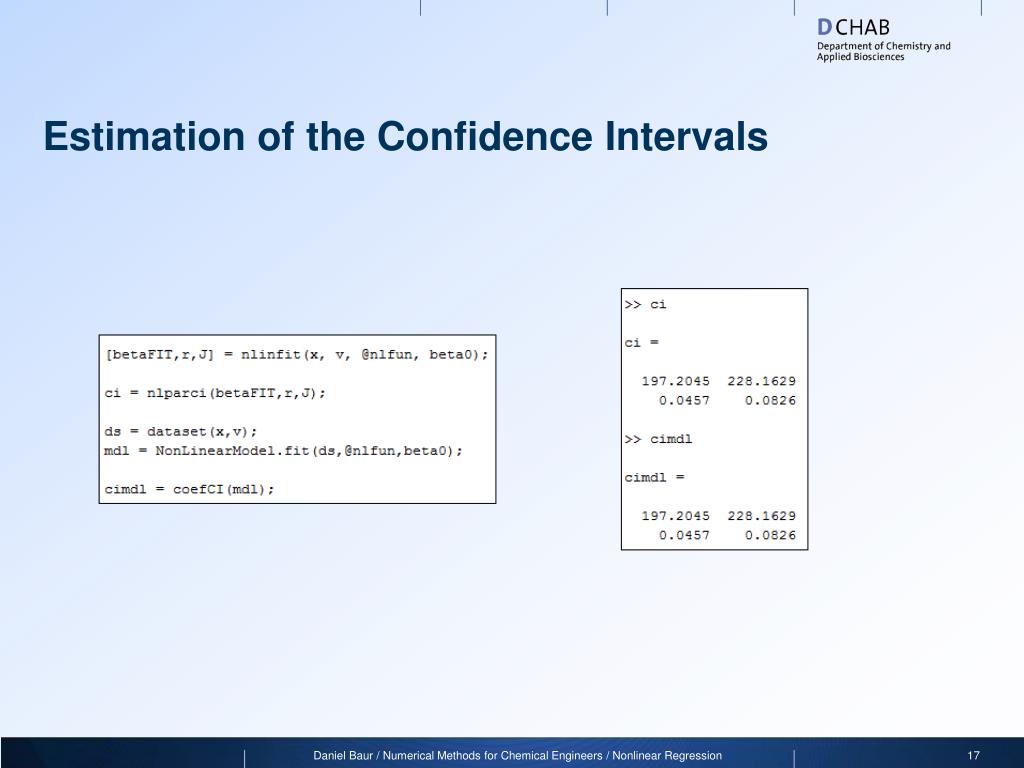 DCHAB
Department of Chemistry and Applied Biosciences

Estimation of the Confidence Intervals

[betaFIT,r,J] = nlinfit(x, v, @nlfun, beta0);

ci = nlparci(betaFIT,r,J);

ds = dataset(x,v);
mdl = NonLinearModel.fit(ds,@nlfun,beta0);

cimdl = coefCI(mdl);

>> ci

ci =

197.2045 228.1629
0.0457 0.0826

>> cimdl

cimdl =

197.2045 228.1629
0.0457 0.0826

Daniel Baur / Numerical Methods for Chemical Engineers / Nonlinear Regression

17